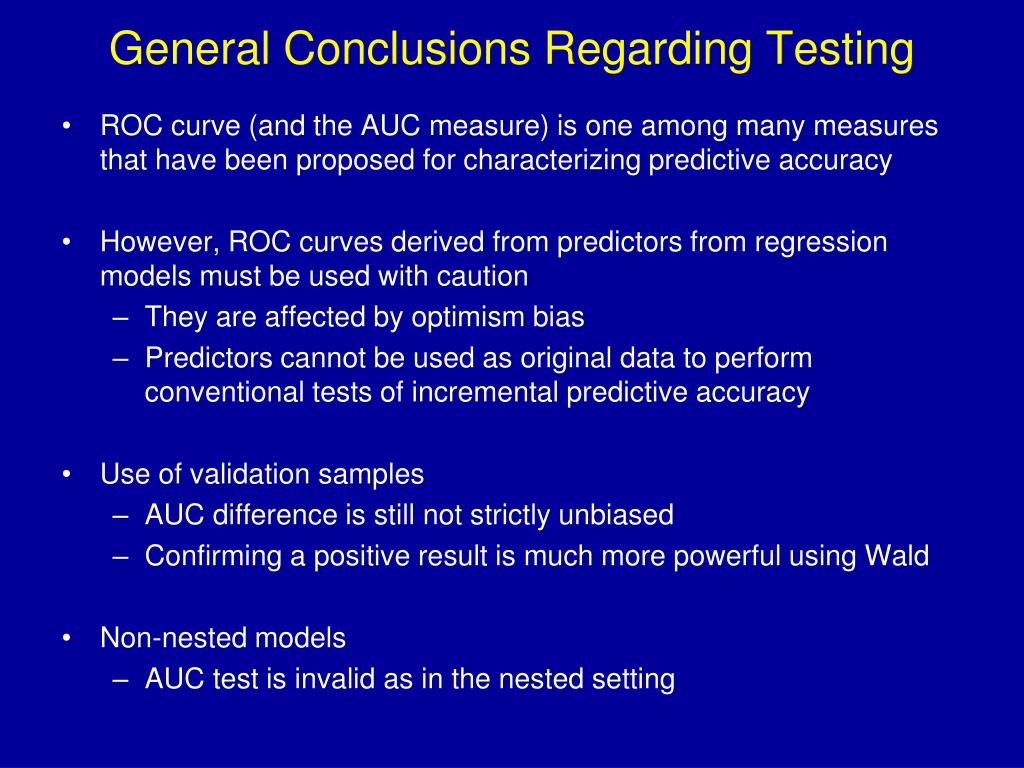 General Conclusions Regarding Testing

• ROC curve (and the AUC measure) is one among many measures that have been proposed for characterizing predictive accuracy

• However, ROC curves derived from predictors from regression models must be used with caution
– They are affected by optimism bias
– Predictors cannot be used as original data to perform conventional tests of incremental predictive accuracy

• Use of validation samples
– AUC difference is still not strictly unbiased
– Confirming a positive result is much more powerful using Wald

• Non-nested models
– AUC test is invalid as in the nested setting